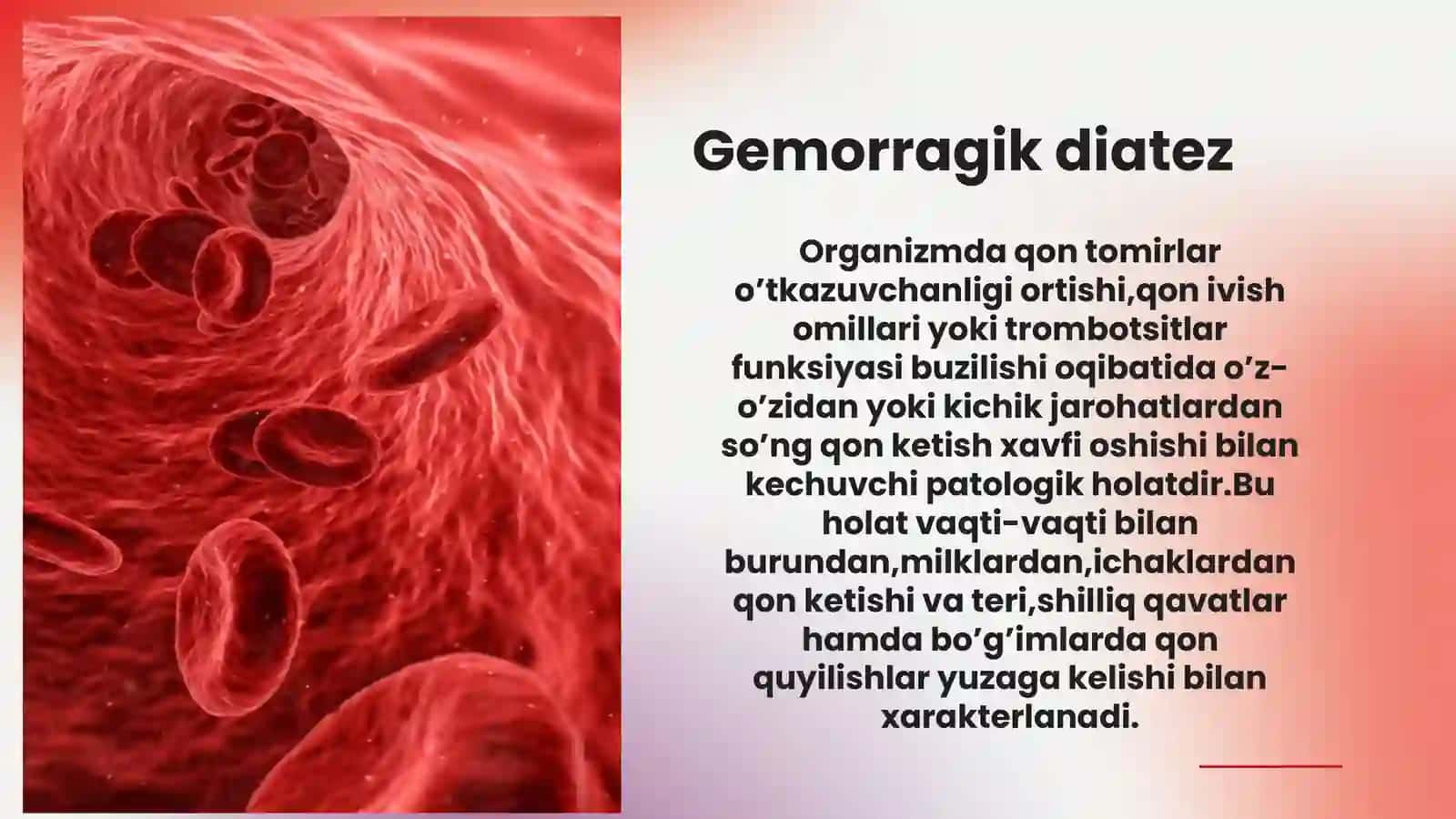 Gemorragik diatez

Organizmda qon tomirlar o’tkazuvchanligi ortishi,qon ivish omillari yoki trombotsitlar funksiyasi buzilishi oqibatida o’z-o’zidan yoki kichik jarohatlardan so’ng qon ketish xavfi oshishi bilan kechuvchi patologik holatdir.Bu holat vaqti-vaqti bilan burundan,milklardan,ichaklardan qon ketishi va teri,shilliq qavatlar hamda bo’g’imlarda qon quyilishlar yuzaga kelishi bilan xarakterlanadi.